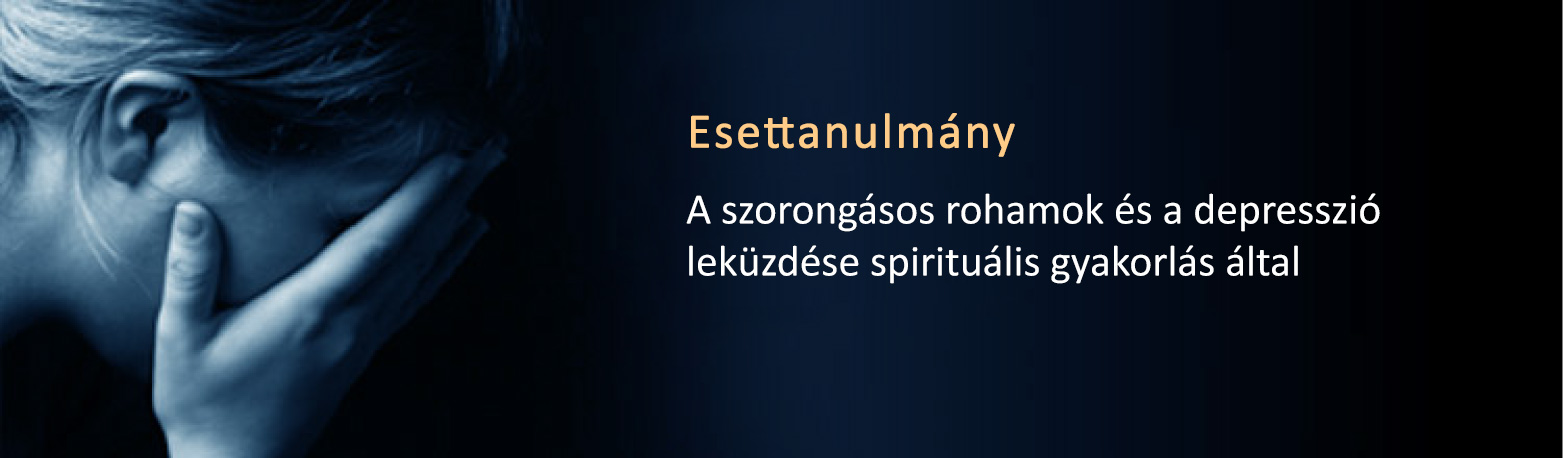 Esettanulmány

A szorongásos rohamok és a depresszió leküzdése spirituális gyakorlás által